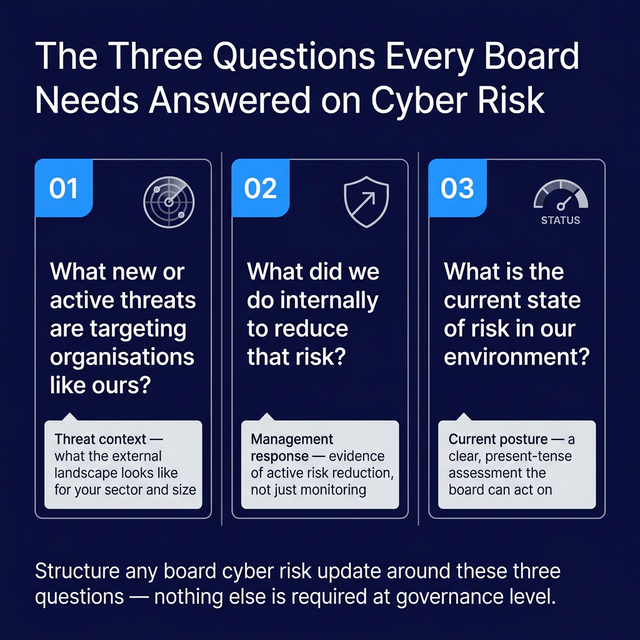 The Three Questions Every Board Needs Answered on Cyber Risk

01

What new or active threats are targeting organisations like ours?

Threat context — what the external landscape looks like for your sector and size

02

What did we do internally to reduce that risk?

Management response — evidence of active risk reduction, not just monitoring

03

STATUS

What is the current state of risk in our environment?

Current posture — a clear, present-tense assessment the board can act on

Structure any board cyber risk update around these three questions — nothing else is required at governance level.